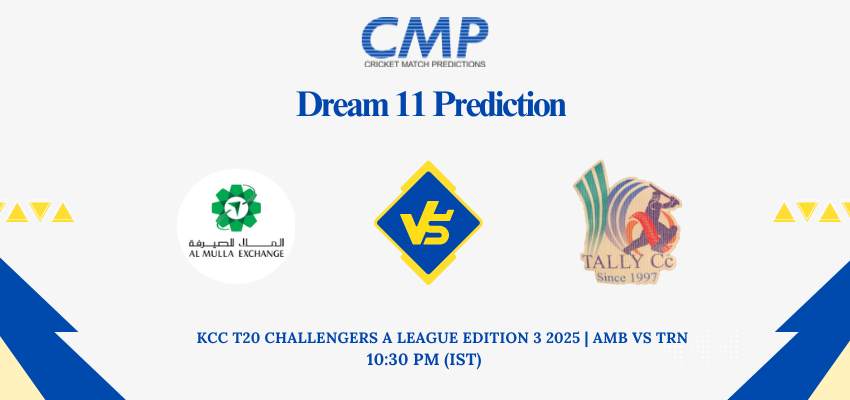 CMP
CRICKET MATCH PREDICTIONS

Dream 11 Prediction

الملا للصيرفة
AL MULLA EXCHANGE

VS

TALLY Cc
Since 1997

KCC T20 CHALLENGERS A LEAGUE EDITION 3 2025 | AMB VS TRN
10:30 PM (IST)